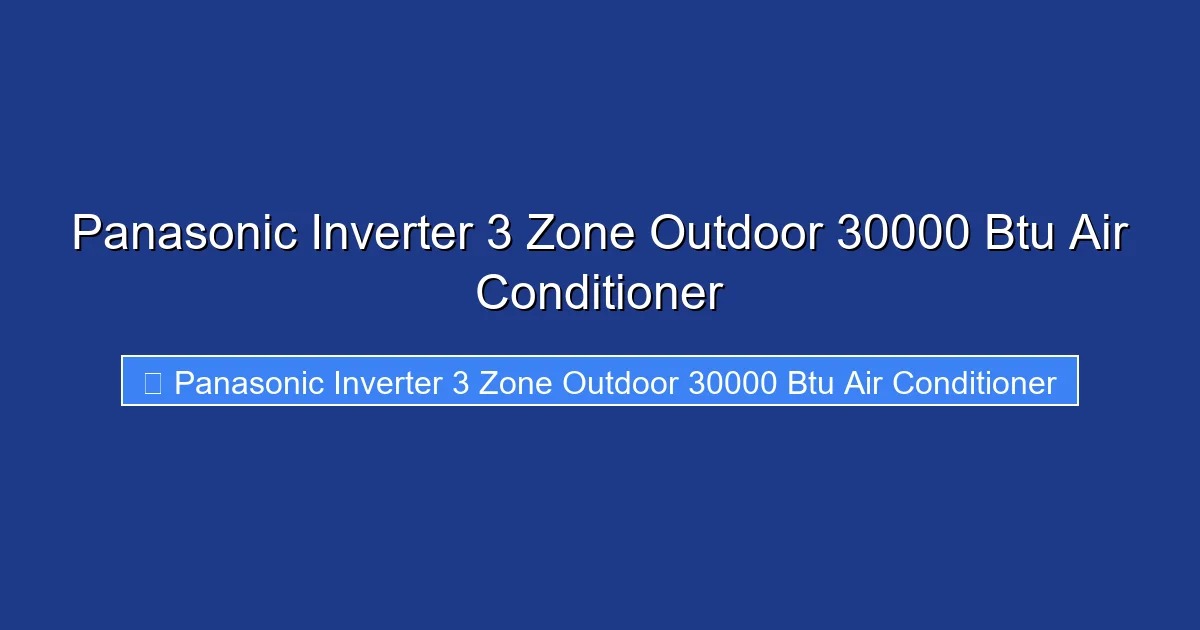 Panasonic Inverter 3 Zone Outdoor 30000 Btu Air Conditioner

Panasonic Inverter 3 Zone Outdoor 30000 Btu Air Conditioner